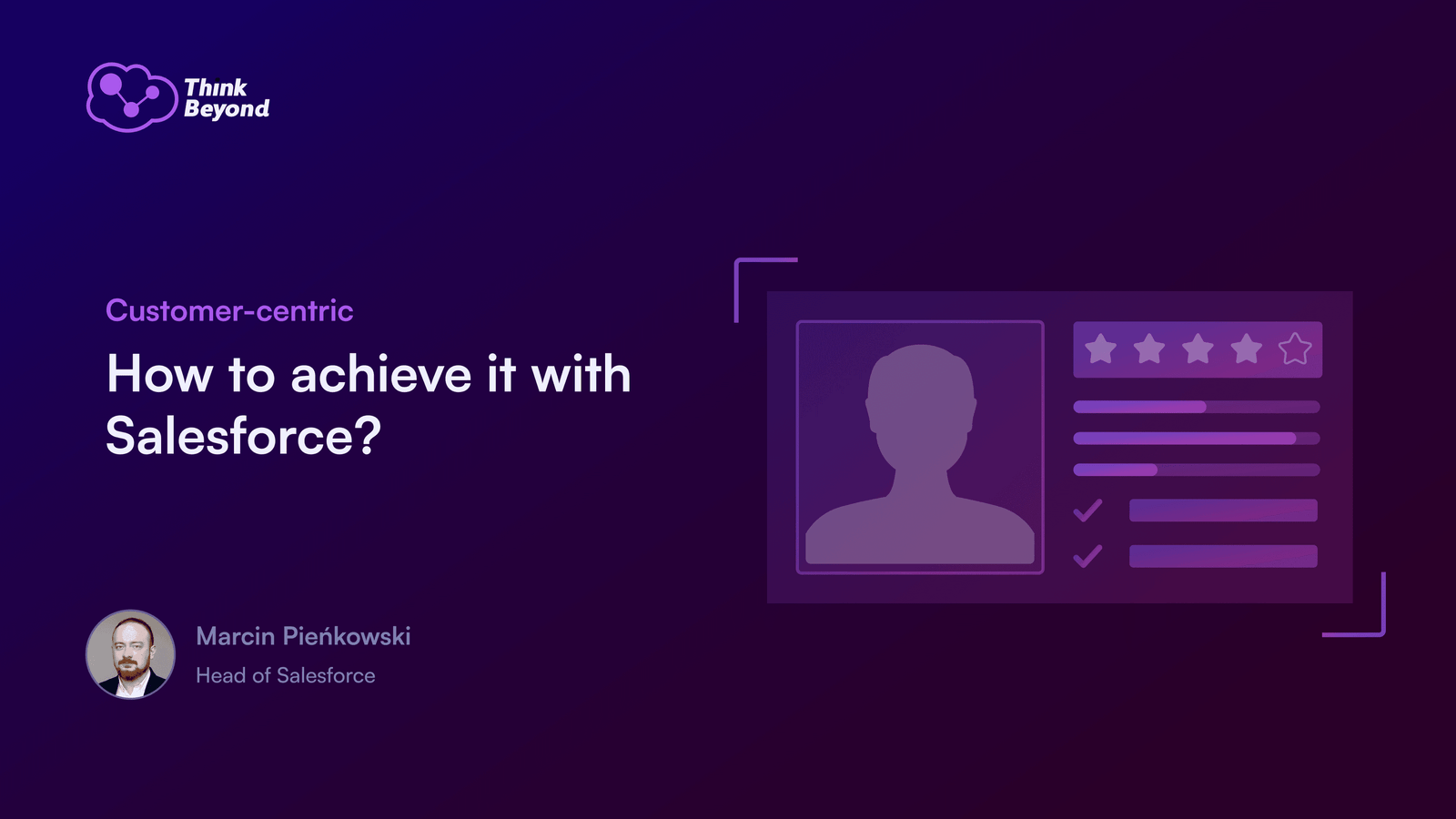 Think Beyond

Customer-centric

How to achieve it with Salesforce?

Marcin Pieńkowski

Head of Salesforce